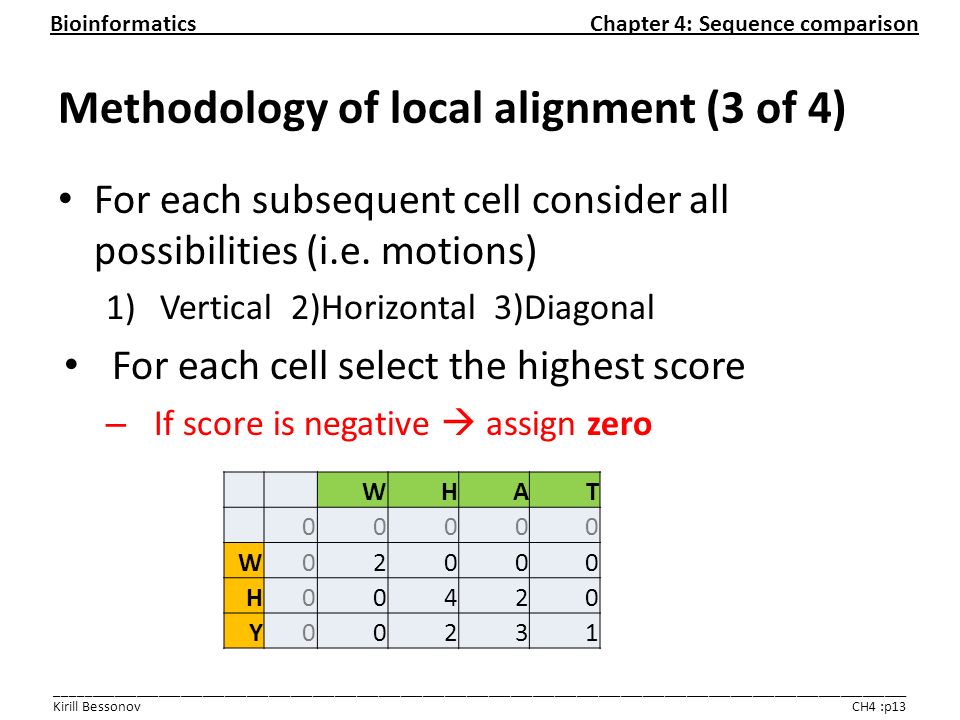 Bioinformatics Chapter 4: Sequence comparison

Methodology of local alignment (3 of 4)

• For each subsequent cell consider all possibilities (i.e. motions)

1) Vertical 2)Horizontal 3)Diagonal

• For each cell select the highest score

– If score is negative → assign zero

| | | W | H | A | T |
|---|---|---|---|---|---|
| | 0 | 0 | 0 | 0 | 0 |
| W | 0 | 2 | 0 | 0 | 0 |
| H | 0 | 0 | 4 | 2 | 0 |
| Y | 0 | 0 | 2 | 3 | 1 |

Kirill Bessonov CH4 :p13